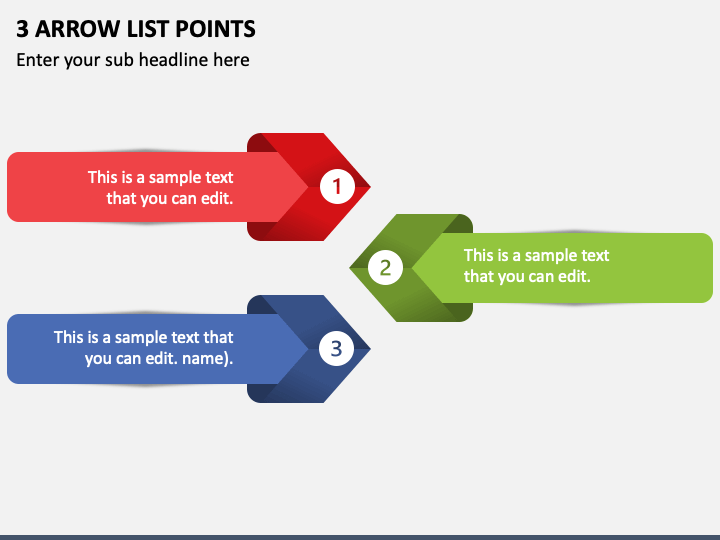 3 ARROW LIST POINTS

Enter your sub headline here

This is a sample text that you can edit.

1

2

This is a sample text that you can edit.

This is a sample text that you can edit. name).

3